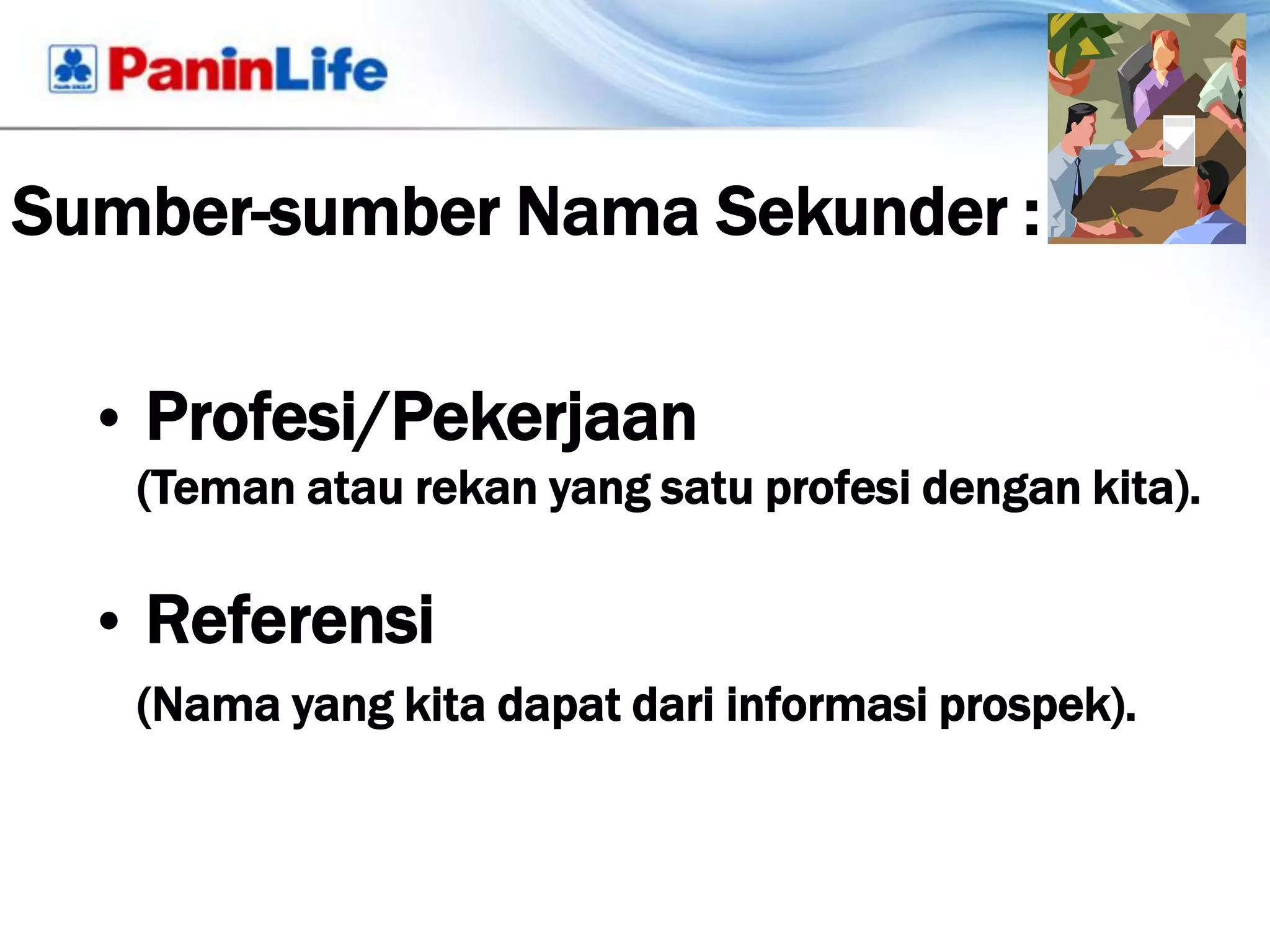 PaninLife

Sumber-sumber Nama Sekunder :

• Profesi/Pekerjaan
(Teman atau rekan yang satu profesi dengan kita).

• Referensi
(Nama yang kita dapat dari informasi prospek).